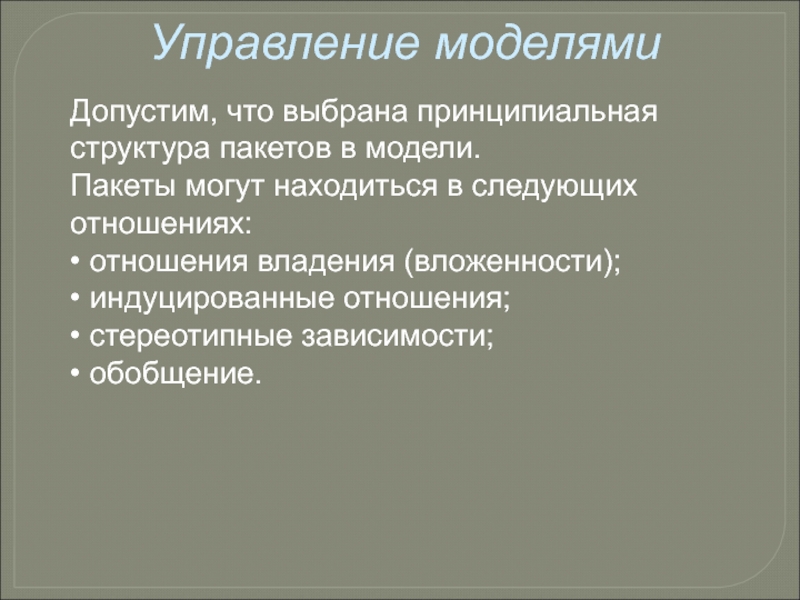 Управление моделями

Допустим, что выбрана принципиальная структура пакетов в модели.
Пакеты могут находиться в следующих отношениях:
• отношения владения (вложенности);
• индуцированные отношения;
• стереотипные зависимости;
• обобщение.